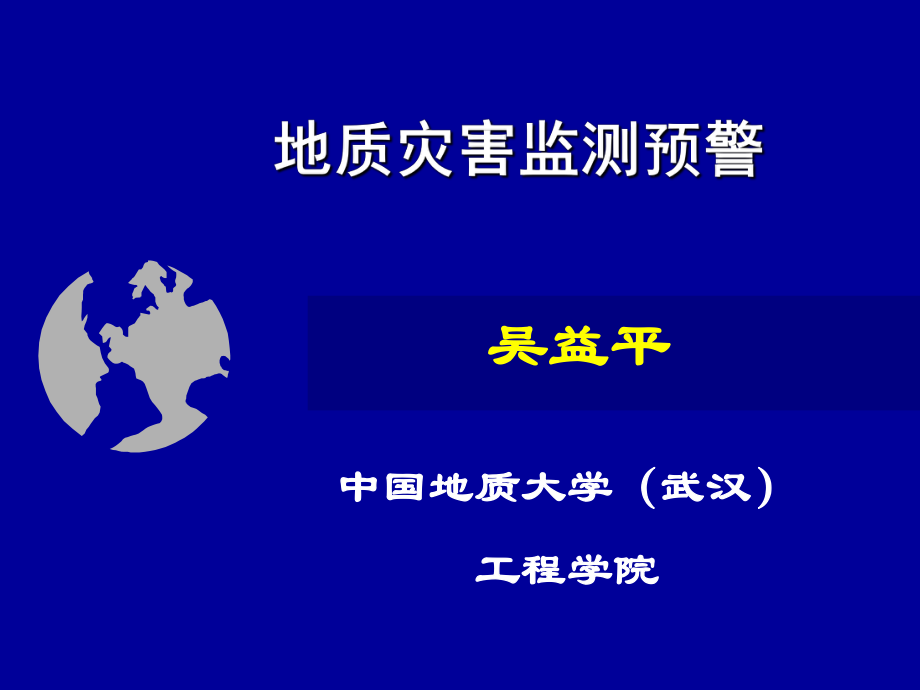 地质灾害监测预警

吴益平

中国地质大学（武汉）

工程学院